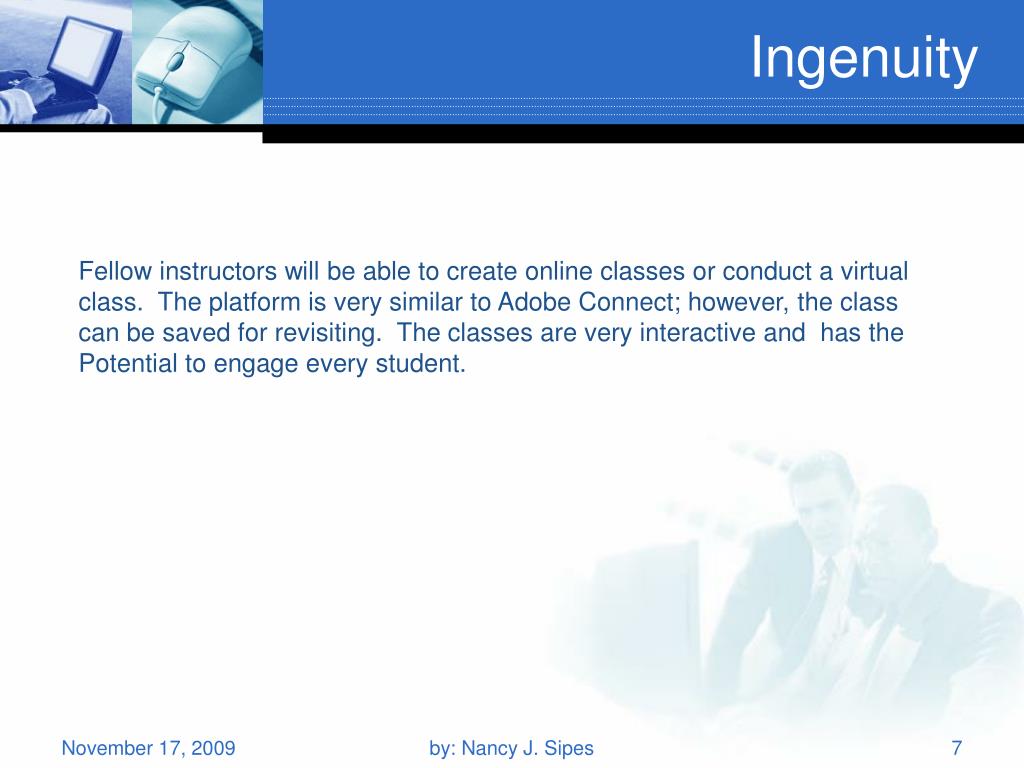 Ingenuity

Fellow instructors will be able to create online classes or conduct a virtual class. The platform is very similar to Adobe Connect; however, the class can be saved for revisiting. The classes are very interactive and has the Potential to engage every student.

November 17, 2009

by: Nancy J. Sipes

7